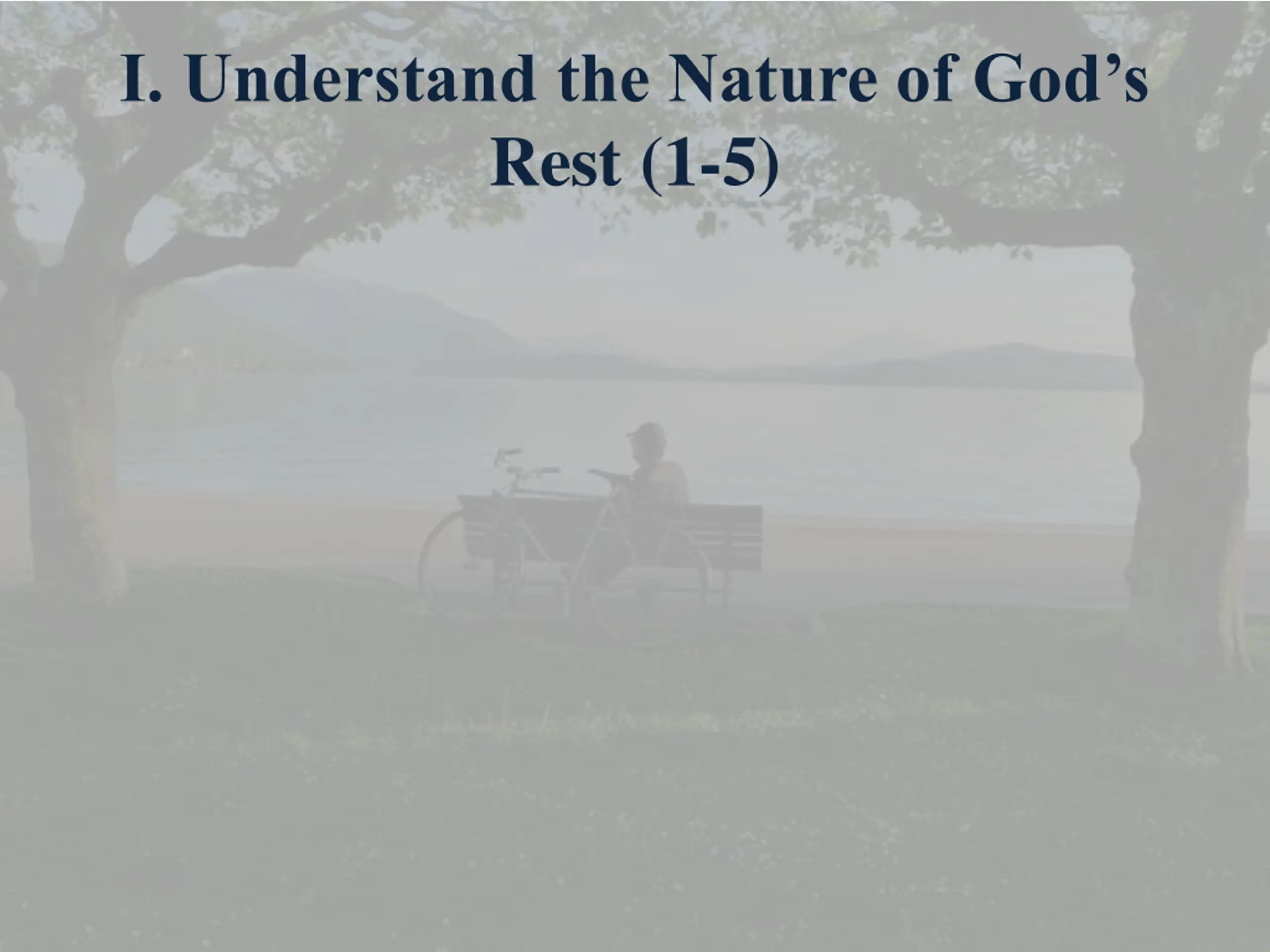 I. Understand the Nature of God’s Rest (1-5)